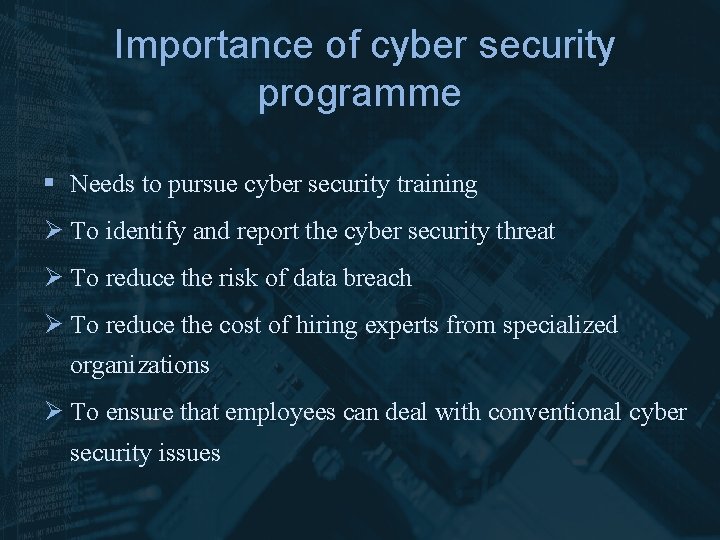 Importance of cyber security programme

▪ Needs to pursue cyber security training

➢ To identify and report the cyber security threat

➢ To reduce the risk of data breach

➢ To reduce the cost of hiring experts from specialized organizations

➢ To ensure that employees can deal with conventional cyber security issues